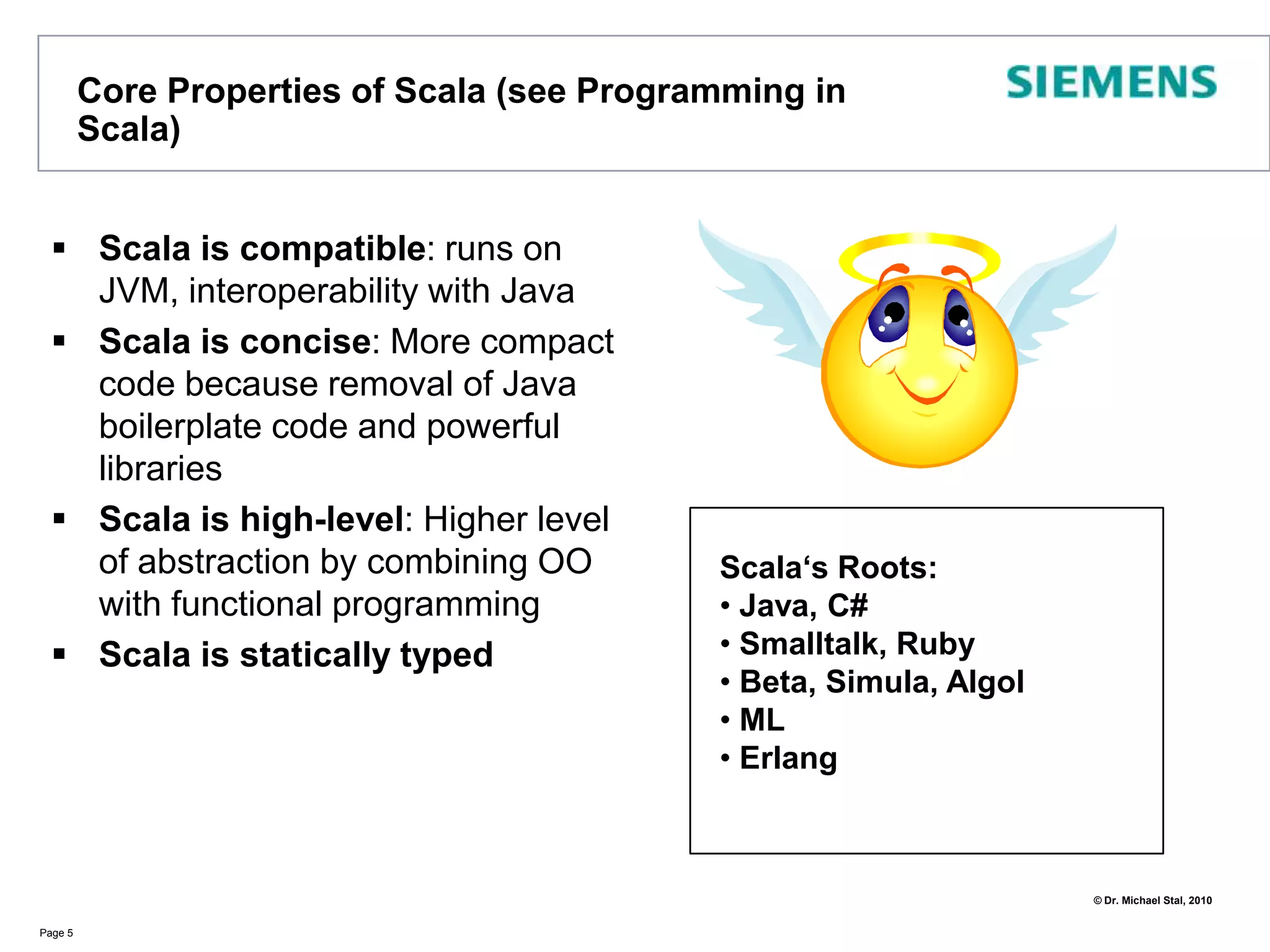 Core Properties of Scala (see Programming in Scala)

SIEMENS

▪ Scala is compatible: runs on JVM, interoperability with Java

▪ Scala is concise: More compact code because removal of Java boilerplate code and powerful libraries

▪ Scala is high-level: Higher level of abstraction by combining OO with functional programming

▪ Scala is statically typed

Scala‘s Roots:
• Java, C#
• Smalltalk, Ruby
• Beta, Simula, Algol
• ML
• Erlang

© Dr. Michael Stal, 2010

Page 5